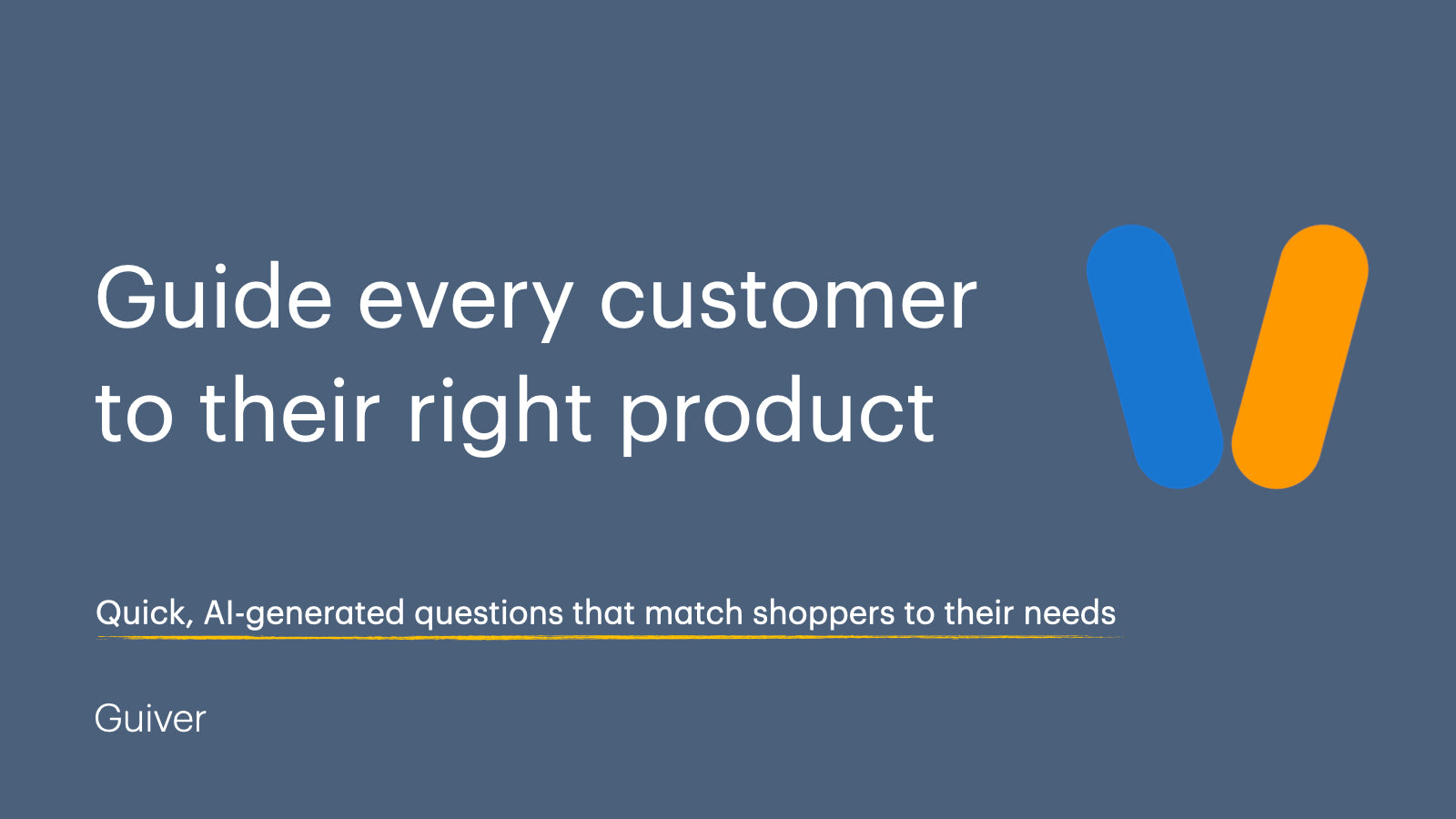 Guide every customer to their right product

Quick, AI-generated questions that match shoppers to their needs

Guiver